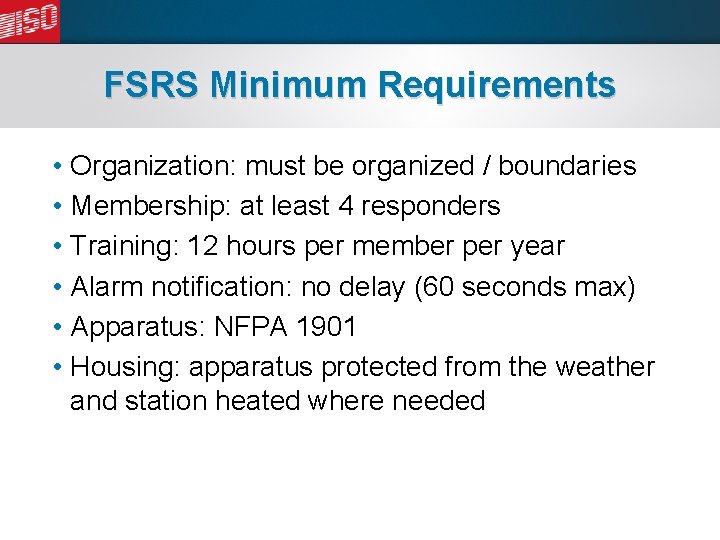 ISO

FSRS Minimum Requirements

• Organization: must be organized / boundaries
• Membership: at least 4 responders
• Training: 12 hours per member per year
• Alarm notification: no delay (60 seconds max)
• Apparatus: NFPA 1901
• Housing: apparatus protected from the weather and station heated where needed